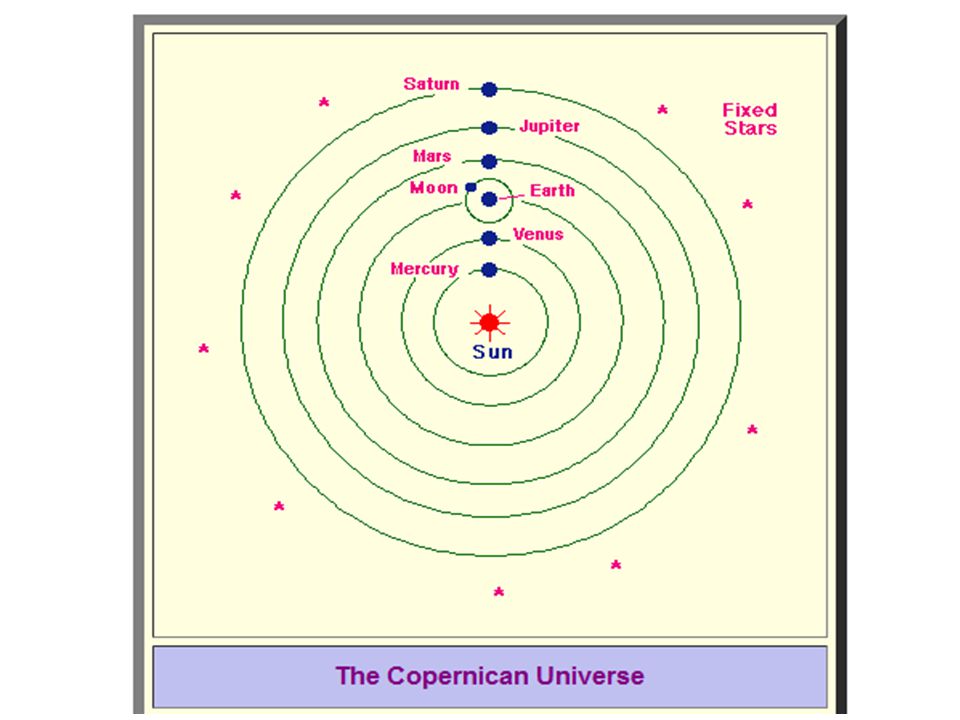 Saturn

Fixed Stars

Jupiter

Mars

Moon

Earth

Venus

Mercury

Sun

The Copernican Universe